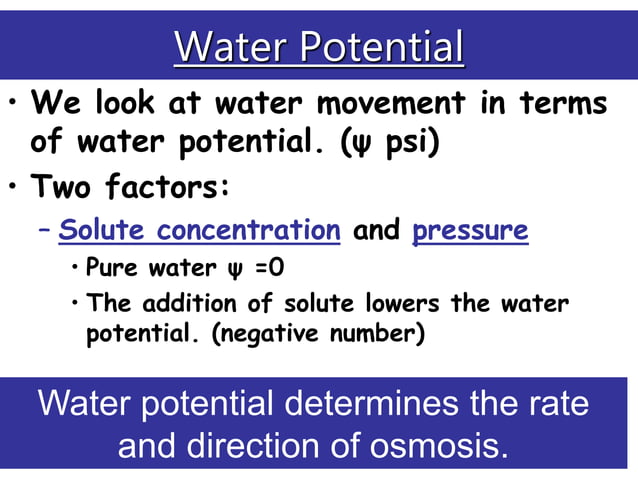 Water Potential

• We look at water movement in terms of water potential. (ψ psi)

• Two factors:

– Solute concentration and pressure

• Pure water ψ =0

• The addition of solute lowers the water potential. (negative number)

Water potential determines the rate and direction of osmosis.